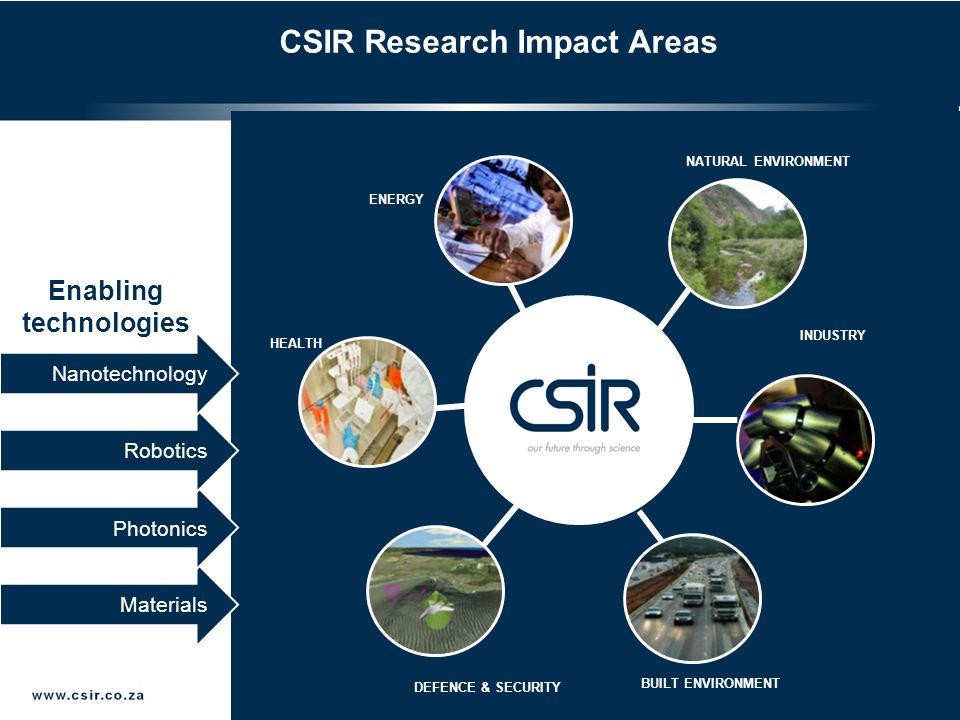 CSIR Research Impact Areas

Enabling technologies

Nanotechnology

Robotics

Photonics

Materials

ENERGY

NATURAL ENVIRONMENT

HEALTH

INDUSTRY

CSIR
our future through science

DEFENCE & SECURITY

BUILT ENVIRONMENT

www.csir.co.za